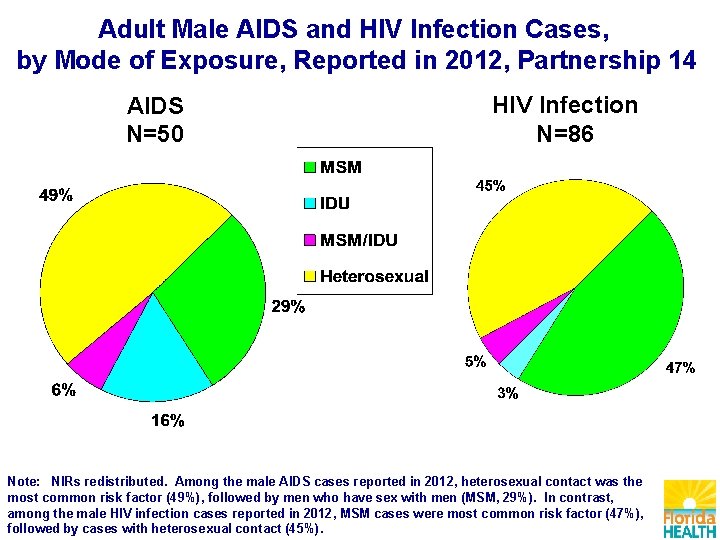 Adult Male AIDS and HIV Infection Cases, by Mode of Exposure, Reported in 2012, Partnership 14

AIDS
N=50

49%

29%

16%

6%

MSM
IDU
MSM/IDU
Heterosexual

HIV Infection
N=86

45%

47%

3%

5%

Note: NIRs redistributed. Among the male AIDS cases reported in 2012, heterosexual contact was the most common risk factor (49%), followed by men who have sex with men (MSM, 29%). In contrast, among the male HIV infection cases reported in 2012, MSM cases were most common risk factor (47%), followed by cases with heterosexual contact (45%).

Florida HEALTH